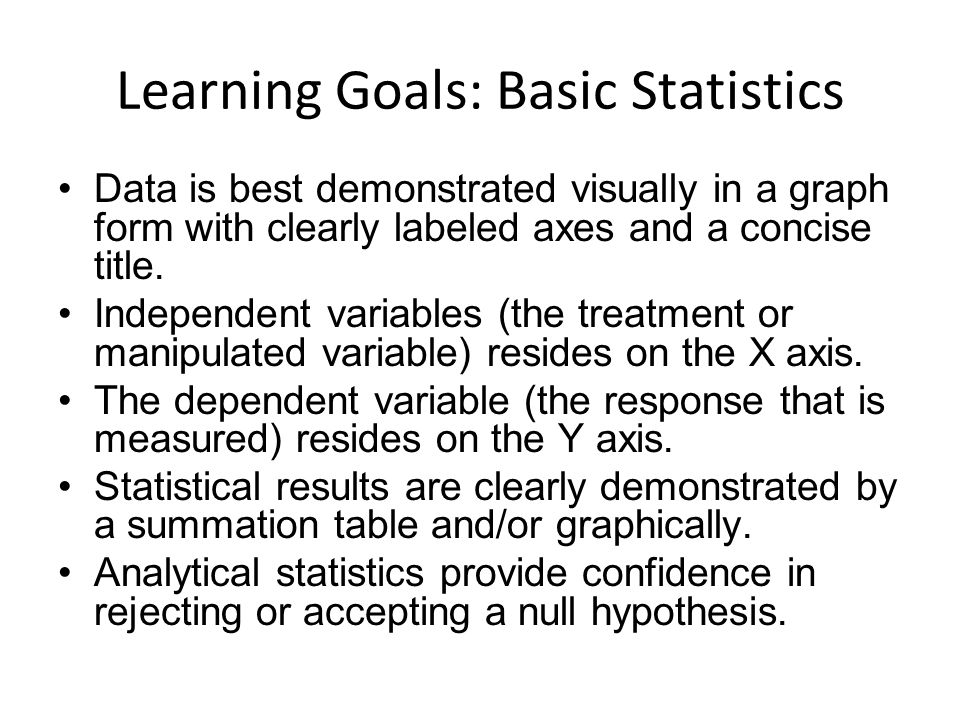 Learning Goals: Basic Statistics

• Data is best demonstrated visually in a graph form with clearly labeled axes and a concise title.
• Independent variables (the treatment or manipulated variable) resides on the X axis.
• The dependent variable (the response that is measured) resides on the Y axis.
• Statistical results are clearly demonstrated by a summation table and/or graphically.
• Analytical statistics provide confidence in rejecting or accepting a null hypothesis.